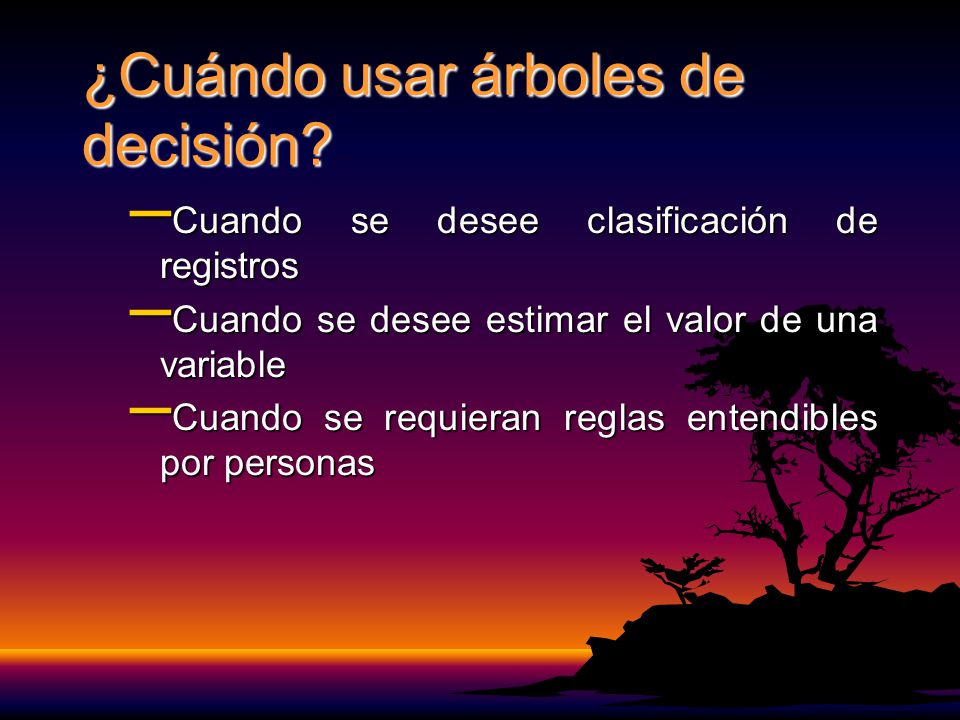 ¿Cuándo usar árboles de decisión?

– Cuando se desee clasificación de registros

– Cuando se desee estimar el valor de una variable

– Cuando se requieran reglas entendibles por personas